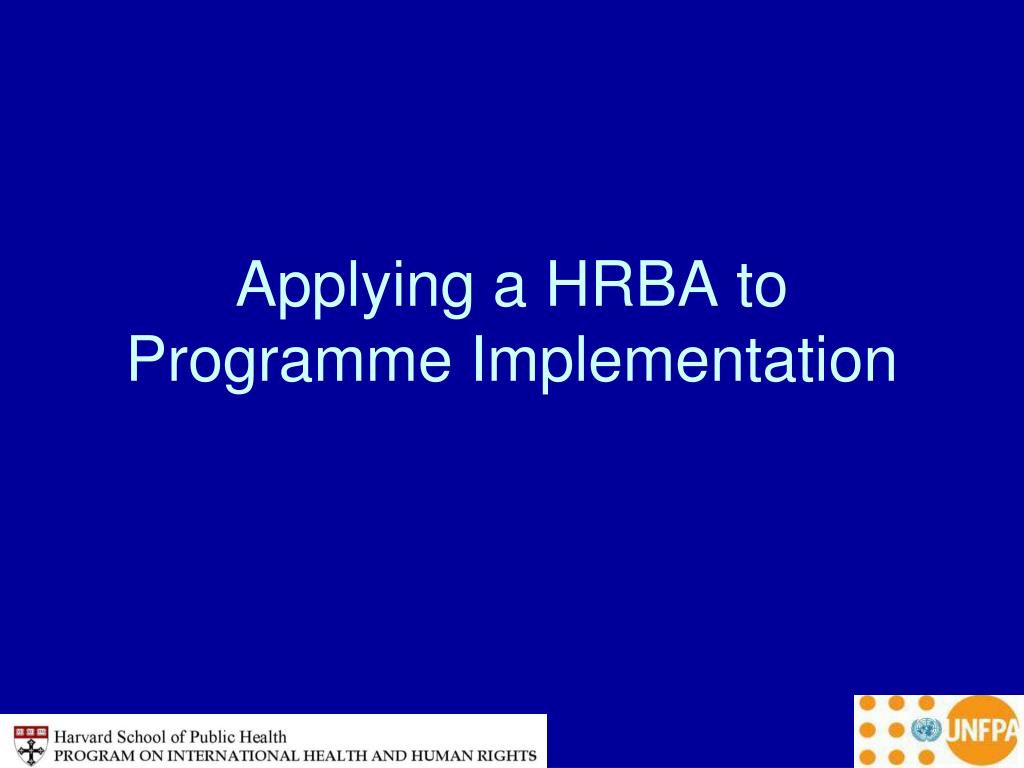 Applying a HRBA to Programme Implementation

Harvard School of Public Health
PROGRAM ON INTERNATIONAL HEALTH AND HUMAN RIGHTS

UNFPA